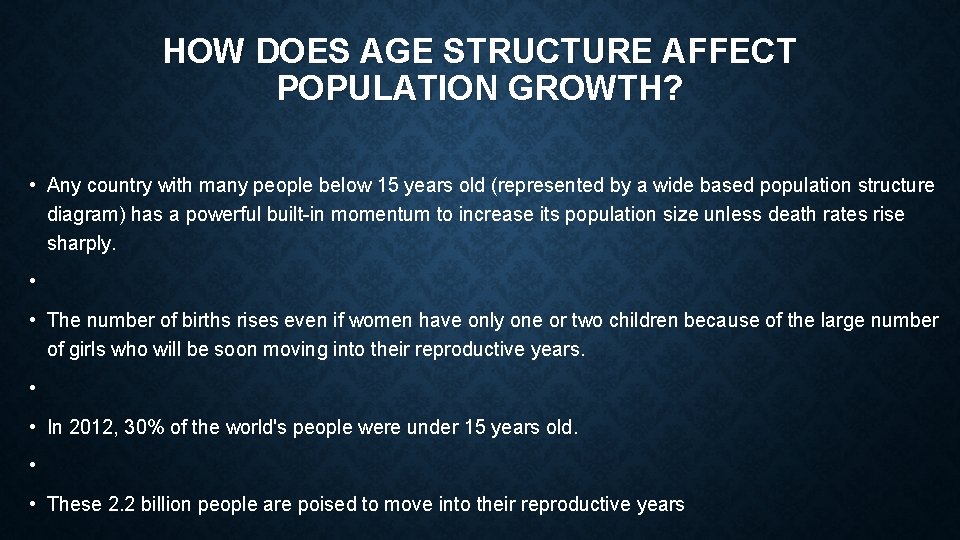 HOW DOES AGE STRUCTURE AFFECT POPULATION GROWTH?

• Any country with many people below 15 years old (represented by a wide based population structure diagram) has a powerful built-in momentum to increase its population size unless death rates rise sharply.

•

• The number of births rises even if women have only one or two children because of the large number of girls who will be soon moving into their reproductive years.

•

• In 2012, 30% of the world's people were under 15 years old.

•

• These 2.2 billion people are poised to move into their reproductive years